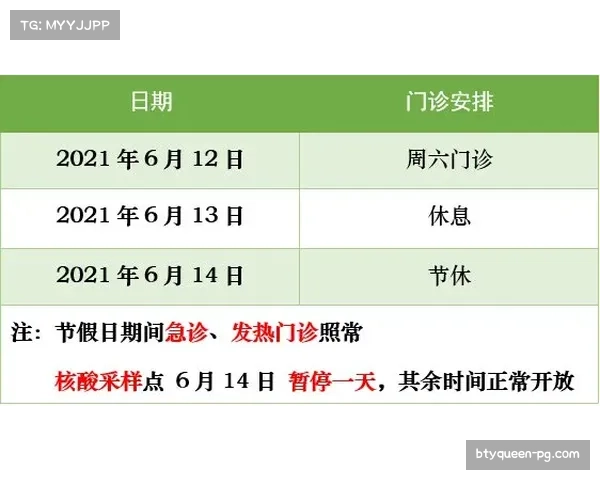 TG: MYYJJPP

| 日期 | 门诊安排 |
|---|---|
| 2021 年 6 月 12 日 | 周六门诊 |
| 2021 年 6 月 13 日 | 休息 |
| 2021 年 6 月 14 日 | 节休 |

注：节假日期间急诊、发热门诊照常

核酸采样点 6 月 14 日 暂停一天，其余时间正常开放

btyqueen-pg.com